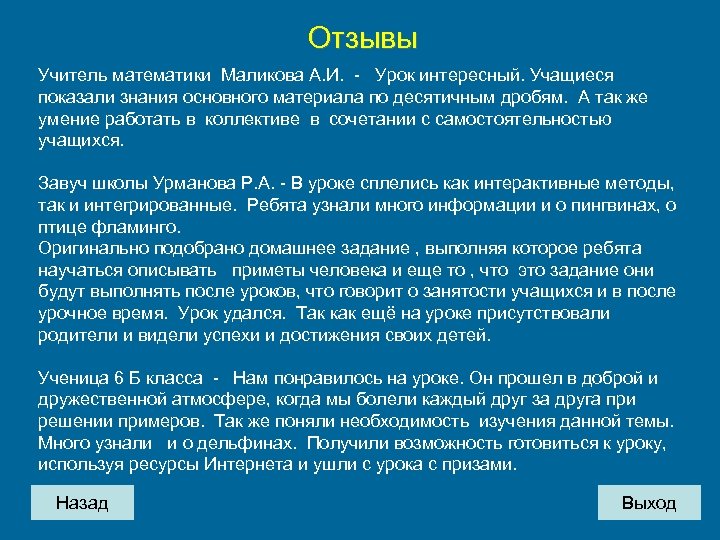 Отзывы

Учитель математики Маликова А.И. - Урок интересный. Учащиеся показали знания основного материала по десятичным дробям. А так же умение работать в коллективе в сочетании с самостоятельностью учащихся.

Завуч школы Урманова Р.А. - В уроке сплелись как интерактивные методы, так и интегрированные. Ребята узнали много информации и о пингвинах, о птице фламинго.
Оригинально подобрано домашнее задание , выполняя которое ребята научаться описывать приметы человека и еще то , что это задание они будут выполнять после уроков, что говорит о занятости учащихся и в после урочное время. Урок удался. Так как ещё на уроке присутствовали родители и видели успехи и достижения своих детей.

Ученица 6 Б класса - Нам понравилось на уроке. Он прошел в доброй и дружественной атмосфере, когда мы болели каждый друг за друга при решении примеров. Так же поняли необходимость изучения данной темы. Много узнали и о дельфинах. Получили возможность готовиться к уроку, используя ресурсы Интернета и ушли с урока с призами.

Назад

Выход